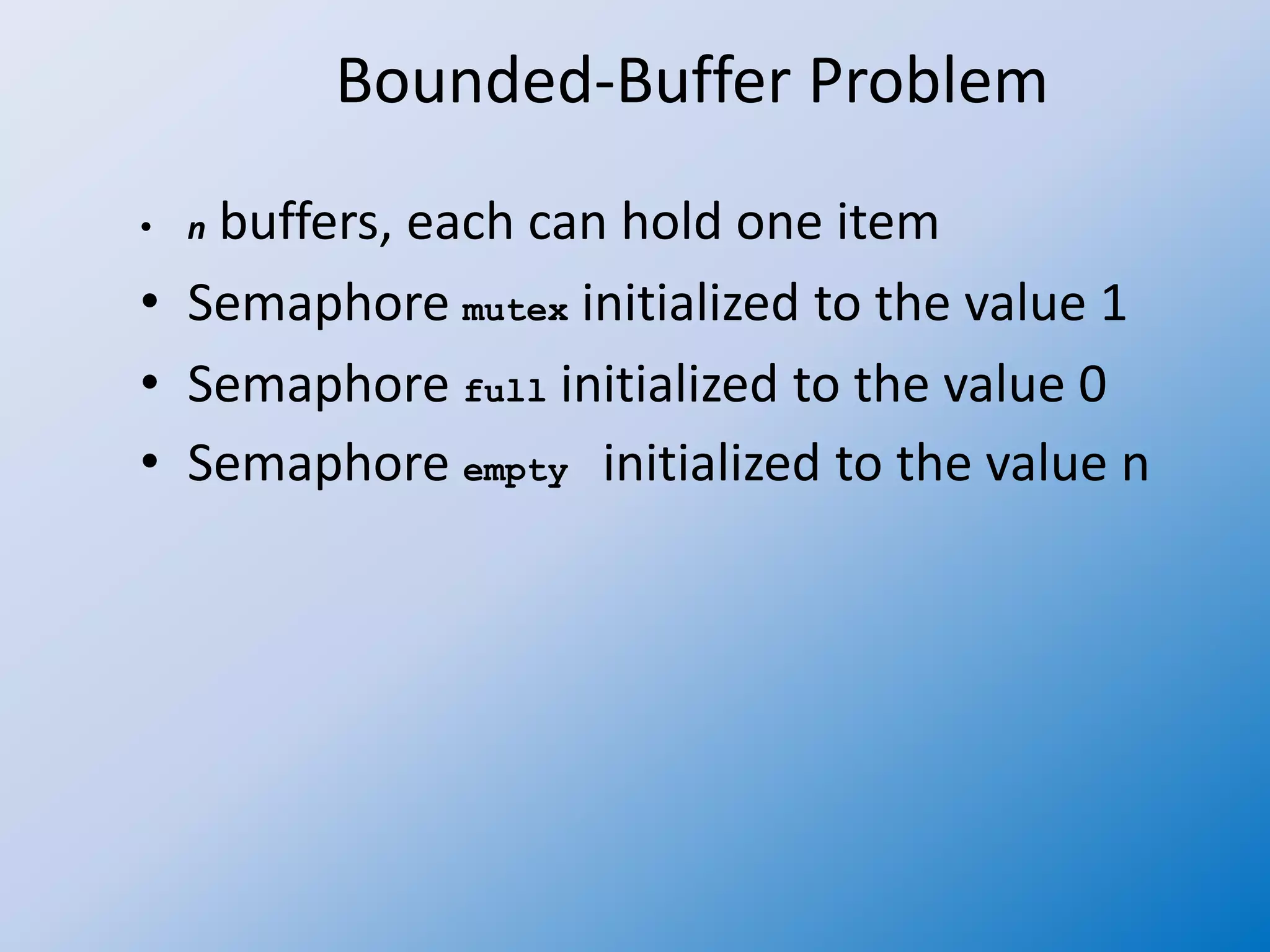 Bounded-Buffer Problem

• n buffers, each can hold one item
• Semaphore mutex initialized to the value 1
• Semaphore full initialized to the value 0
• Semaphore empty initialized to the value n